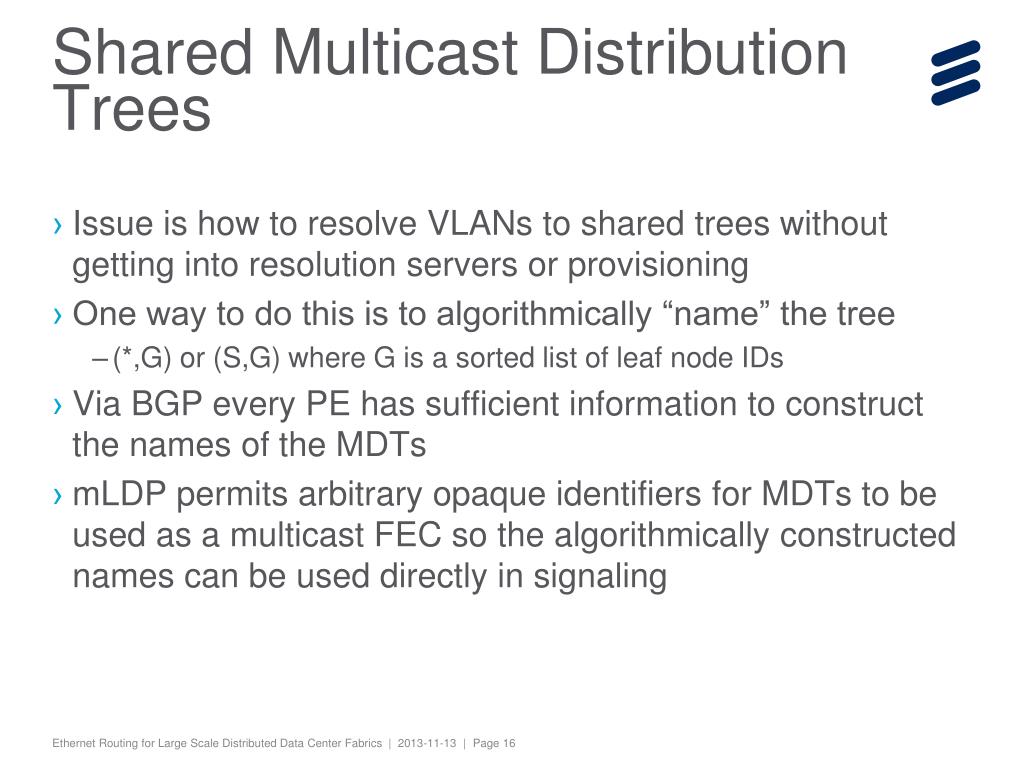 Shared Multicast Distribution Trees

› Issue is how to resolve VLANs to shared trees without getting into resolution servers or provisioning

› One way to do this is to algorithmically “name” the tree

– (*,G) or (S,G) where G is a sorted list of leaf node IDs

› Via BGP every PE has sufficient information to construct the names of the MDTs

› mLDP permits arbitrary opaque identifiers for MDTs to be used as a multicast FEC so the algorithmically constructed names can be used directly in signaling

Ethernet Routing for Large Scale Distributed Data Center Fabrics | 2013-11-13 | Page 16